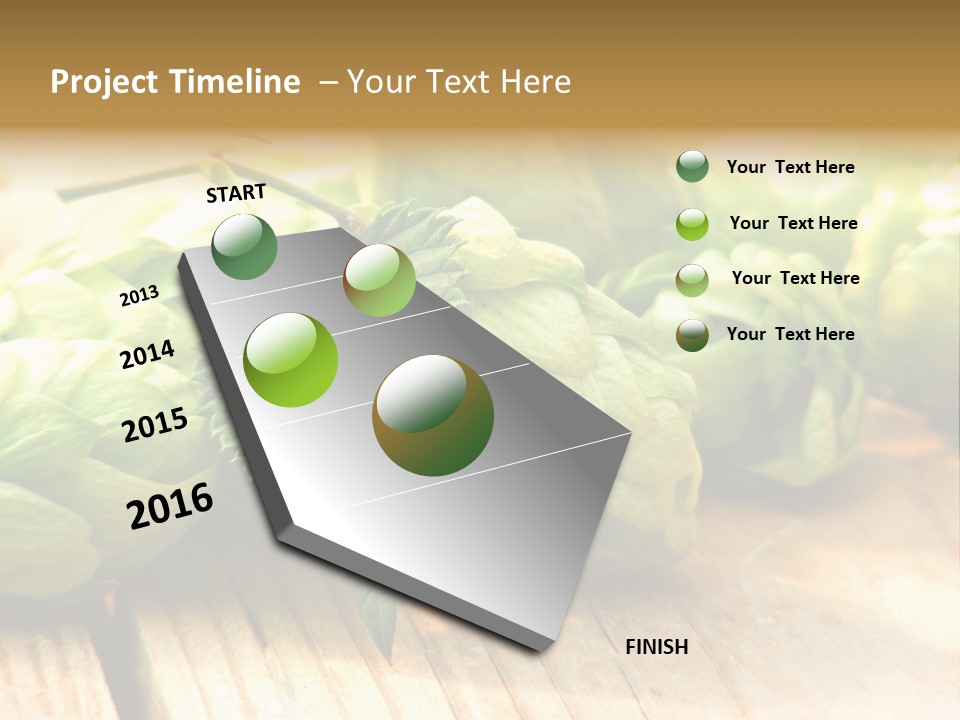 Project Timeline – Your Text Here

START

2013

2014

2015

2016

FINISH

Your Text Here

Your Text Here

Your Text Here

Your Text Here